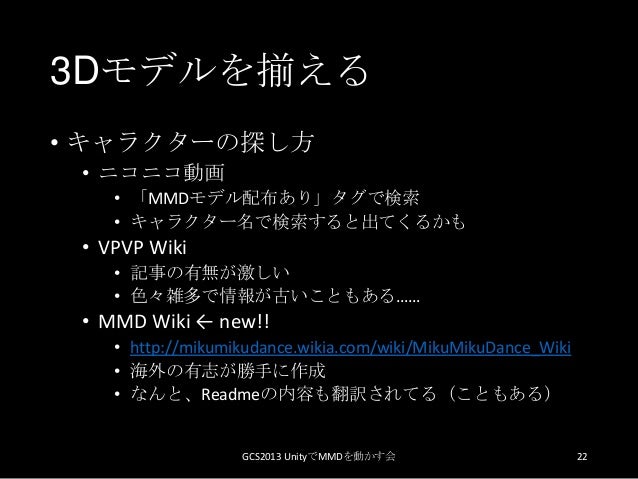 3Dモデルを揃える

• キャラクターの探し方
  • ニコニコ動画
    • 「MMDモデル配布あり」タグで検索
    • キャラクター名で検索すると出てくるかも
  • VPVP Wiki
    • 記事の有無が激しい
    • 色々雑多で情報が古いこともある……
  • MMD Wiki ← new!!
    • http://mikumikudance.wikia.com/wiki/MikuMikuDance_Wiki
    • 海外の有志が勝手に作成
    • なんと、Readmeの内容も翻訳されてる（こともある）

GCS2013 UnityでMMDを動かす会

22